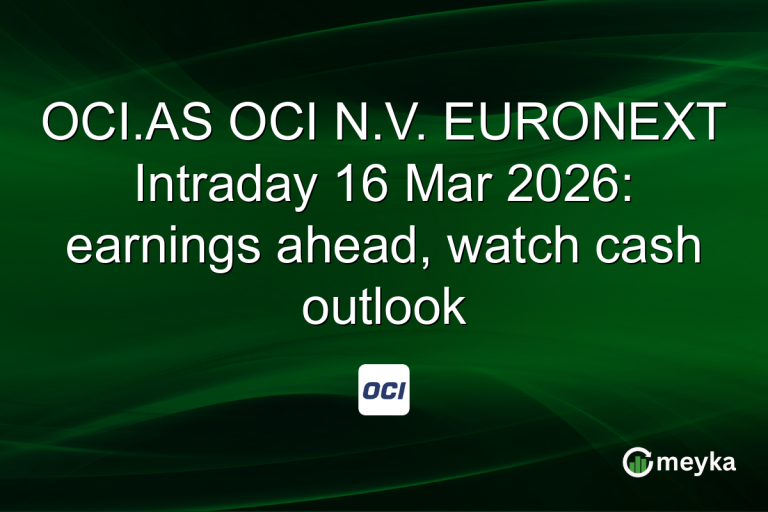 OCI.AS OCI N.V. EURONEXT Intraday 16 Mar 2026: earnings ahead, watch cash outlook

OCI

meyka